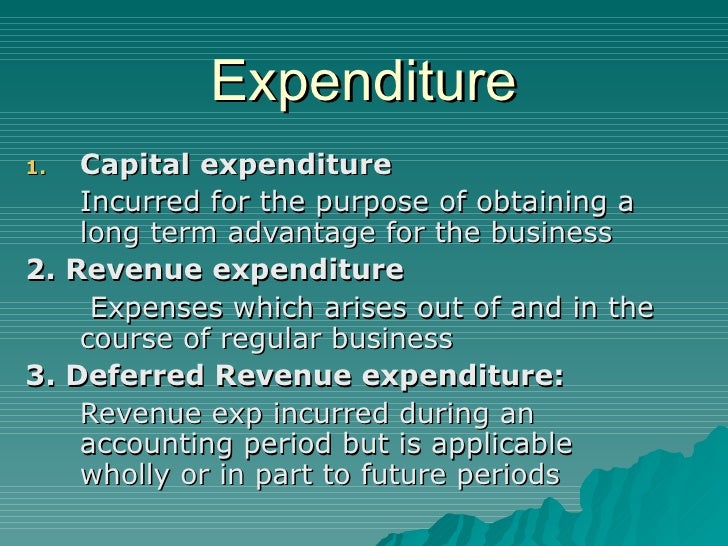 Expenditure

1. Capital expenditure

Incurred for the purpose of obtaining a long term advantage for the business

2. Revenue expenditure

Expenses which arises out of and in the course of regular business

3. Deferred Revenue expenditure:

Revenue exp incurred during an accounting period but is applicable wholly or in part to future periods